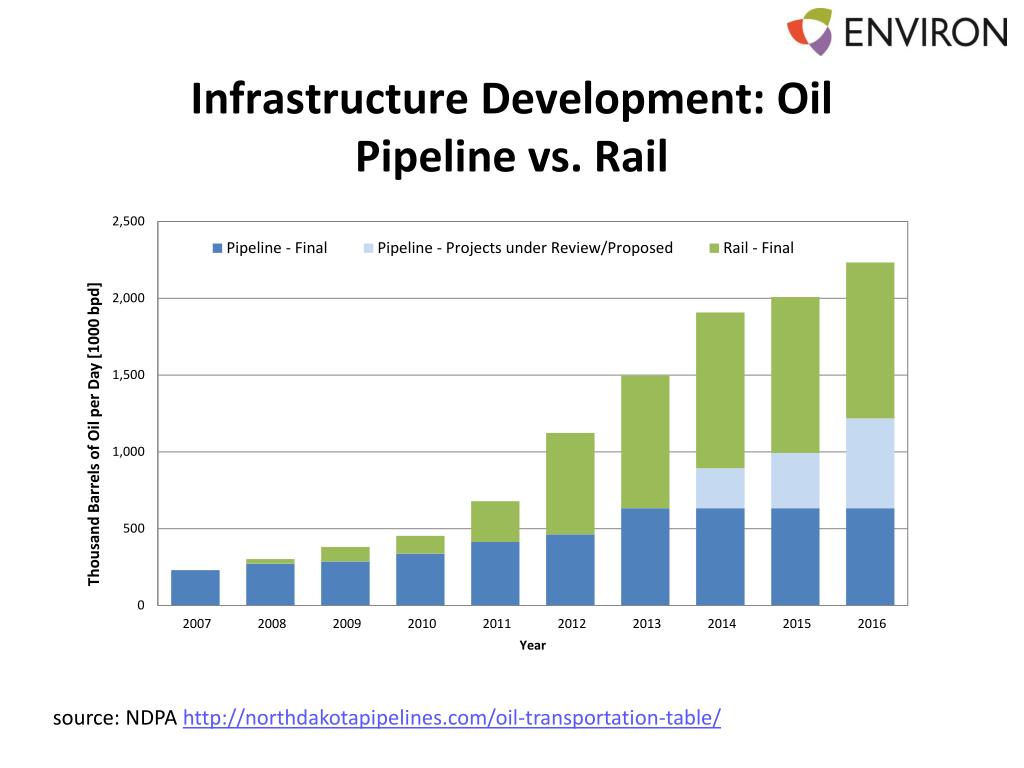 ENVIRON

Infrastructure Development: Oil Pipeline vs. Rail

Pipeline - Final
Pipeline - Projects under Review/Proposed
Rail - Final

Thousand Barrels of Oil per Day [1000 bpd]

2,500
2,000
1,500
1,000
500
0

2007
2008
2009
2010
2011
2012
2013
2014
2015
2016

Year

source: NDPA http://northdakotapipelines.com/oil-transportation-table/